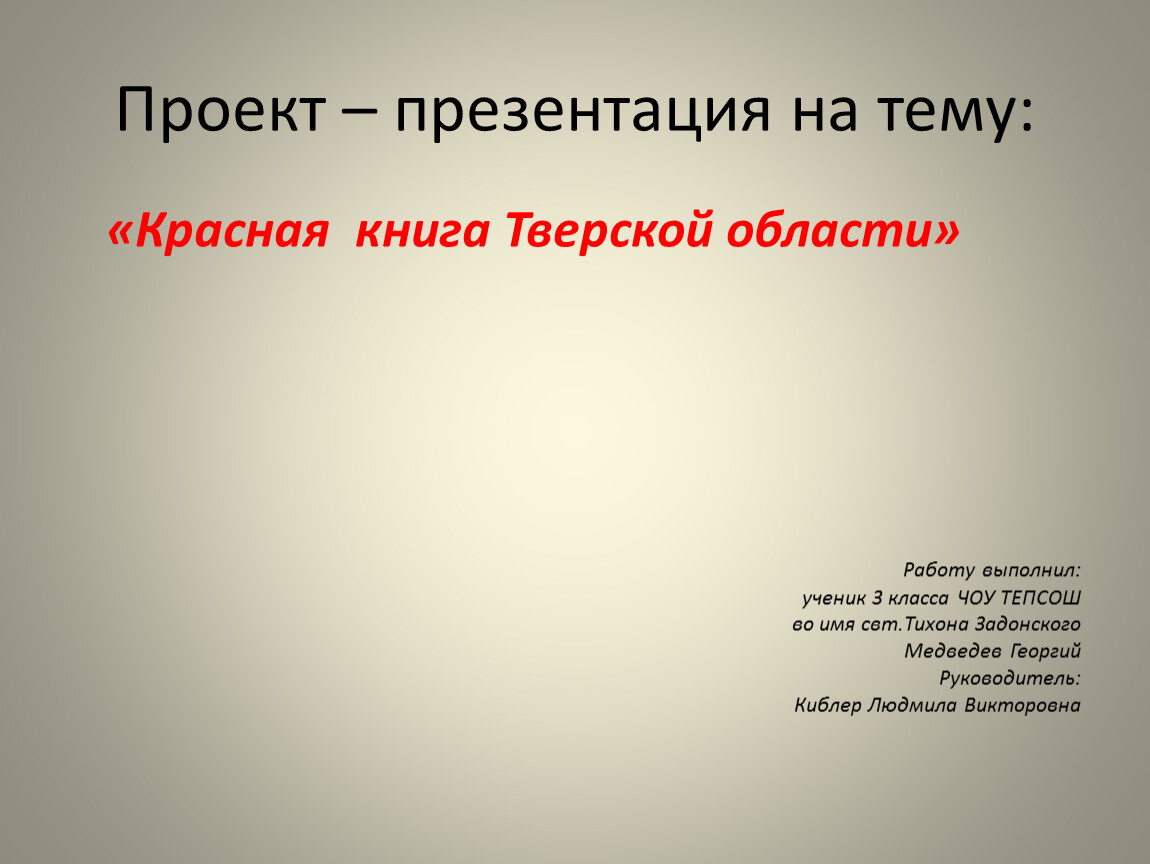 Проект – презентация на тему:

«Красная книга Тверской области»

Работу выполнил:
ученик 3 класса ЧОУ ТЕПСОШ
во имя свт.Тихона Задонского
Медведев Георгий
Руководитель:
Киблер Людмила Викторовна